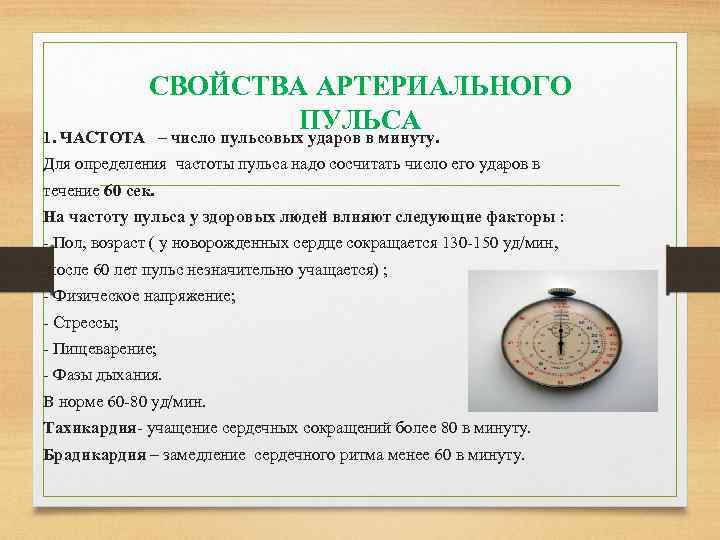 СВОЙСТВА АРТЕРИАЛЬНОГО ПУЛЬСА

1. ЧАСТОТА – число пульсовых ударов в минуту.

Для определения частоты пульса надо сосчитать число его ударов в течение 60 сек.

На частоту пульса у здоровых людей влияют следующие факторы :

- Пол, возраст ( у новорожденных сердце сокращается 130-150 уд/мин, после 60 лет пульс незначительно учащается) ;

- Физическое напряжение;

- Стрессы;

- Пищеварение;

- Фазы дыхания.

В норме 60-80 уд/мин.

Тахикардия- учащение сердечных сокращений более 80 в минуту.

Брадикардия – замедление сердечного ритма менее 60 в минуту.